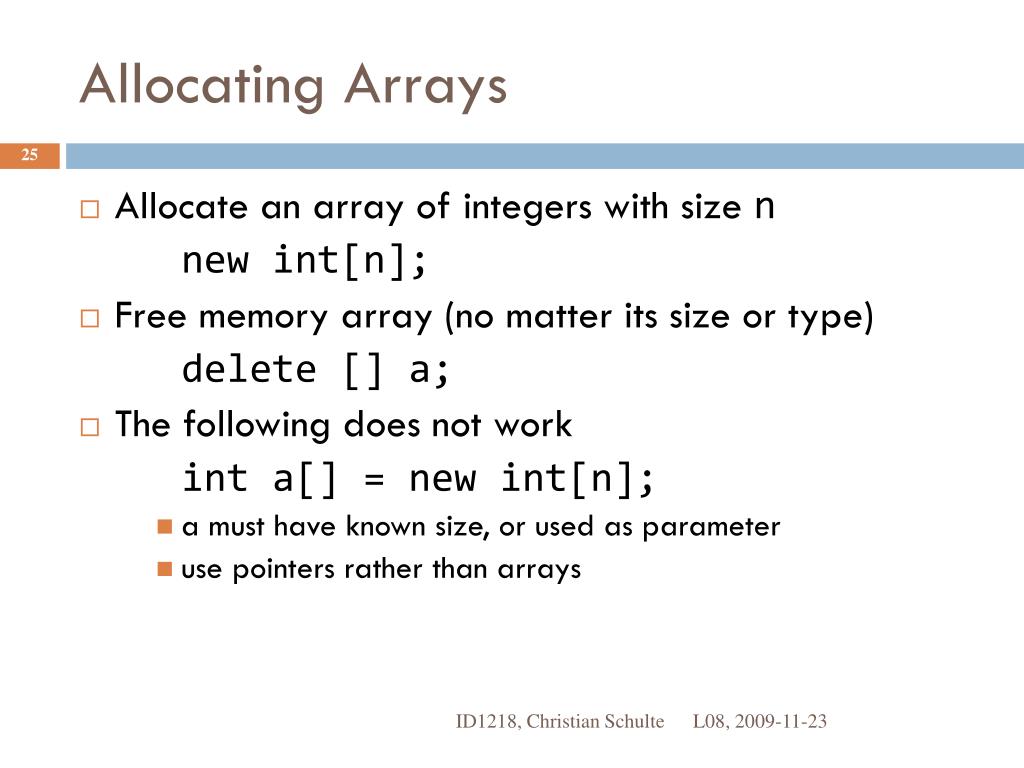 Allocating Arrays

25

Allocate an array of integers with size n

new int[n];

Free memory array (no matter its size or type)

delete [] a;

The following does not work

int a[] = new int[n];

a must have known size, or used as parameter

use pointers rather than arrays

ID1218, Christian Schulte L08, 2009-11-23